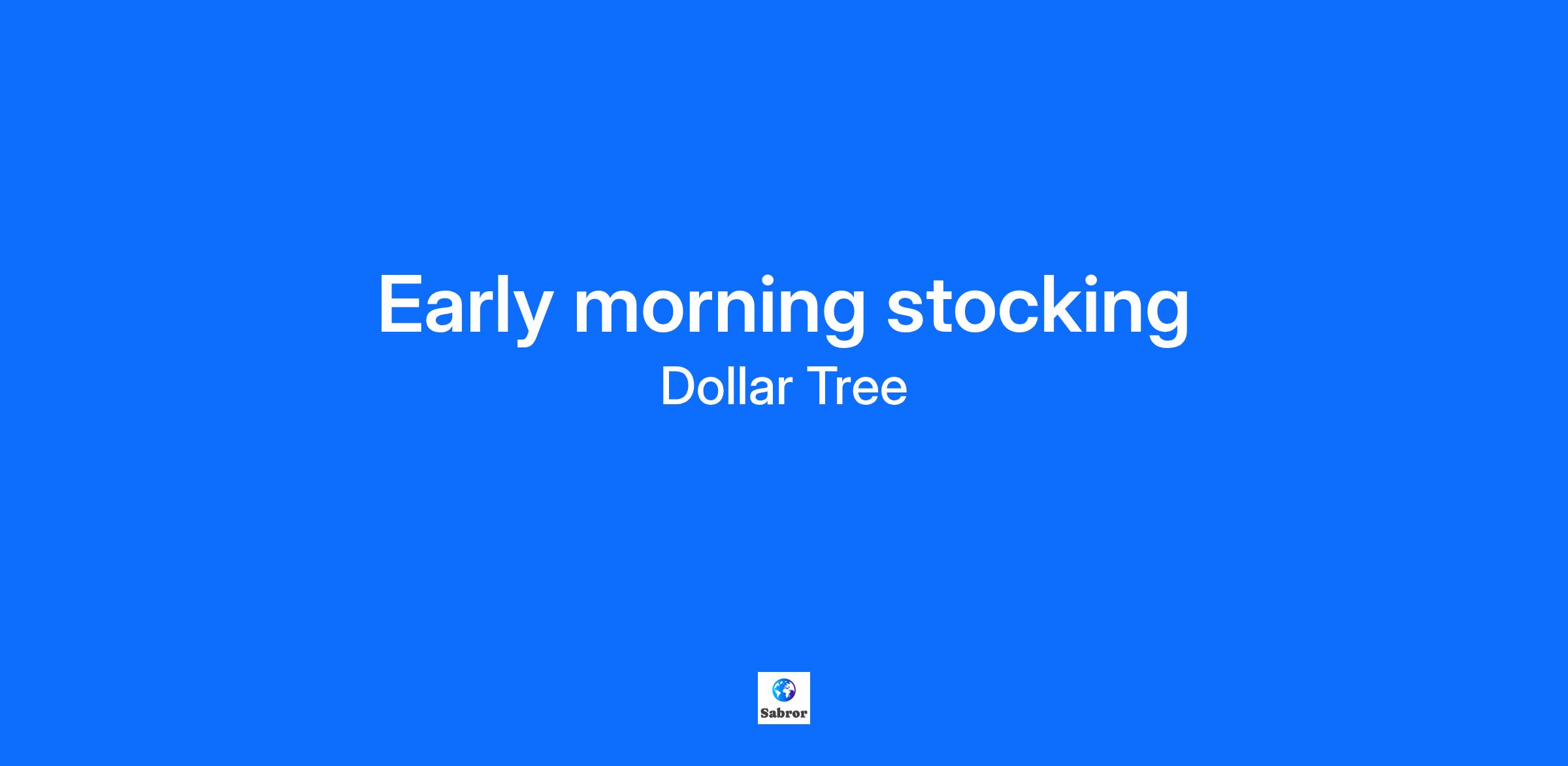 Early morning stocking

Dollar Tree

Sabror